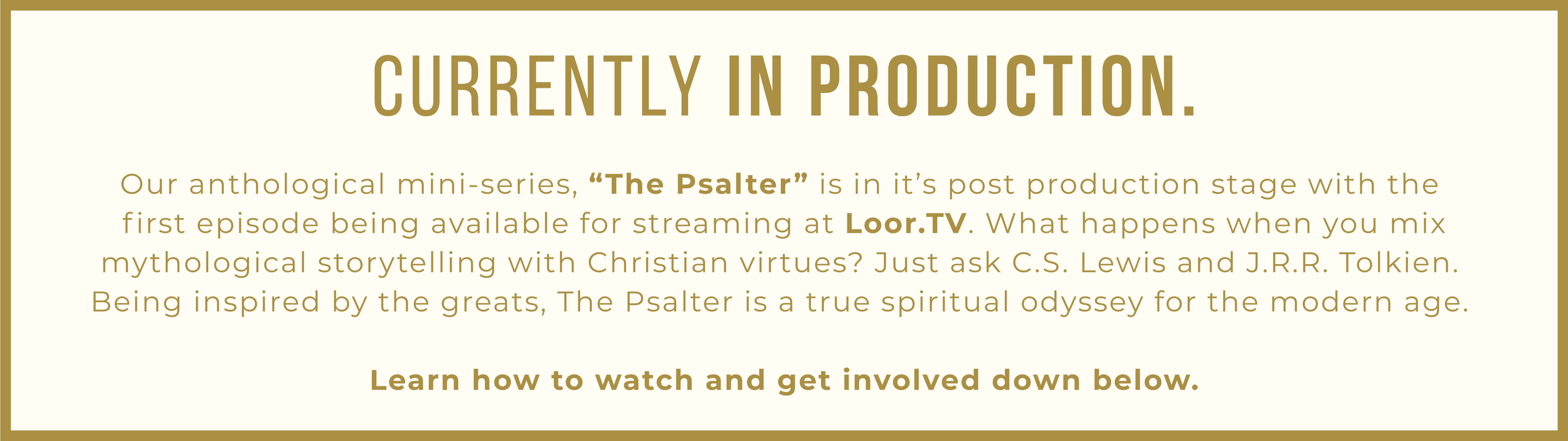 CURRENTLY IN PRODUCTION.

Our anthological mini-series, “The Psalter” is in it’s post production stage with the first episode being available for streaming at Loor.TV. What happens when you mix mythological storytelling with Christian virtues? Just ask C.S. Lewis and J.R.R. Tolkien. Being inspired by the greats, The Psalter is a true spiritual odyssey for the modern age.

Learn how to watch and get involved down below.